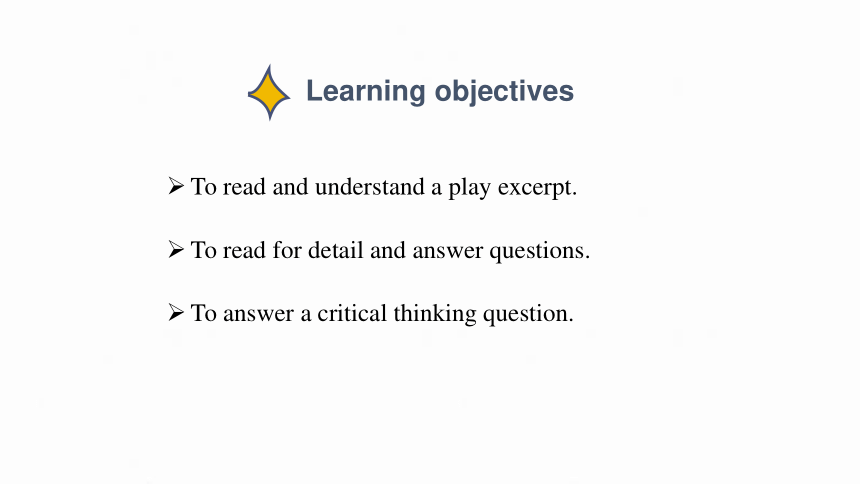 Learning objectives

➢ To read and understand a play excerpt.

➢ To read for detail and answer questions.

➢ To answer a critical thinking question.